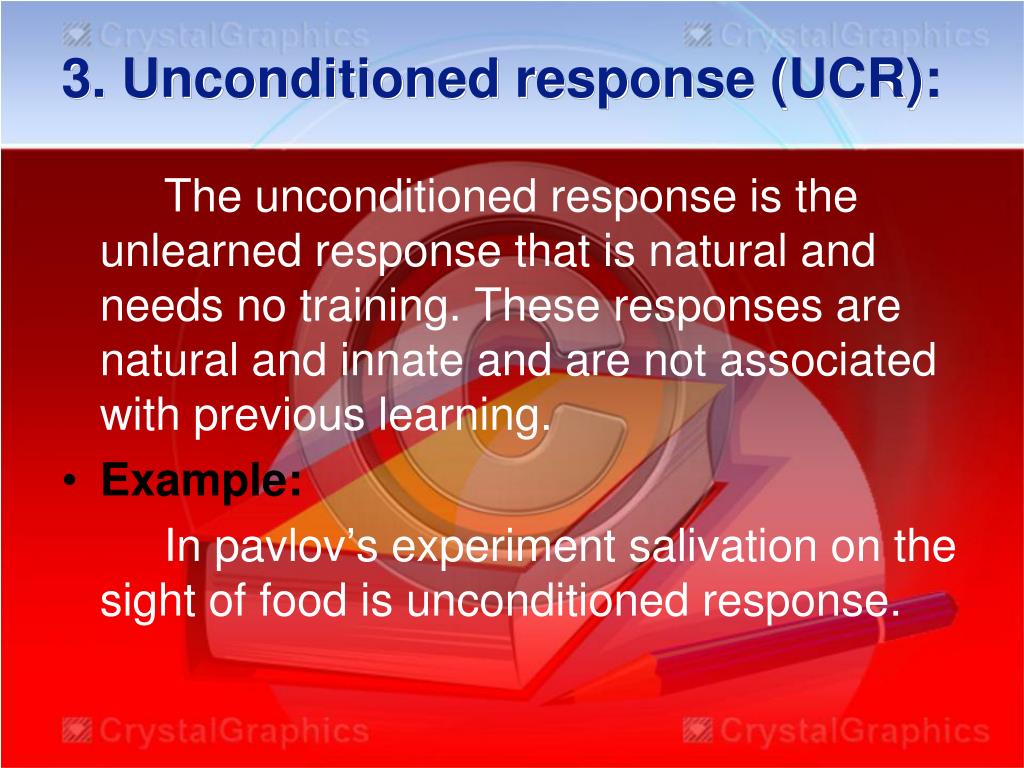 CrystalGraphics CrystalGraphics

3. Unconditioned response (UCR):

The unconditioned response is the unlearned response that is natural and needs no training. These responses are natural and innate and are not associated with previous learning.

• Example:

In pavlov's experiment salivation on the sight of food is unconditioned response.

CrystalGraphics CrystalGraphics